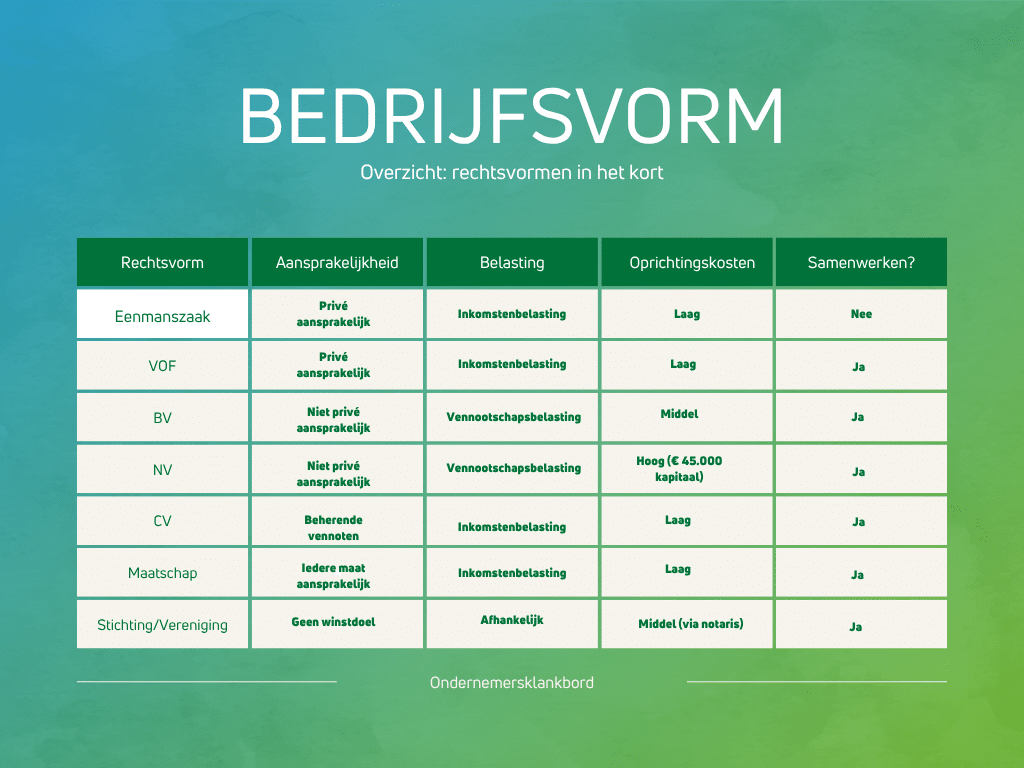 BEDRIJFSVORM

Overzicht: rechtsvormen in het kort

| Rechtsvorm | Aansprakelijkheid | Belasting | Oprichtingskosten | Samenwerken? |
|---|---|---|---|---|
| Eenmanszaak | Privé aansprakelijk | Inkomstenbelasting | Laag | Nee |
| VOF | Privé aansprakelijk | Inkomstenbelasting | Laag | Ja |
| BV | Niet privé aansprakelijk | Vennootschapsbelasting | Middel | Ja |
| NV | Niet privé aansprakelijk | Vennootschapsbelasting | Hoog (€ 45.000 kapitaal) | Ja |
| CV | Beherende vennoten | Inkomstenbelasting | Laag | Ja |
| Maatschap | Iedere maat aansprakelijk | Inkomstenbelasting | Laag | Ja |
| Stichting/Vereniging | Geen winstdoel | Afhankelijk | Middel (via notaris) | Ja |

Ondernemersklankbord